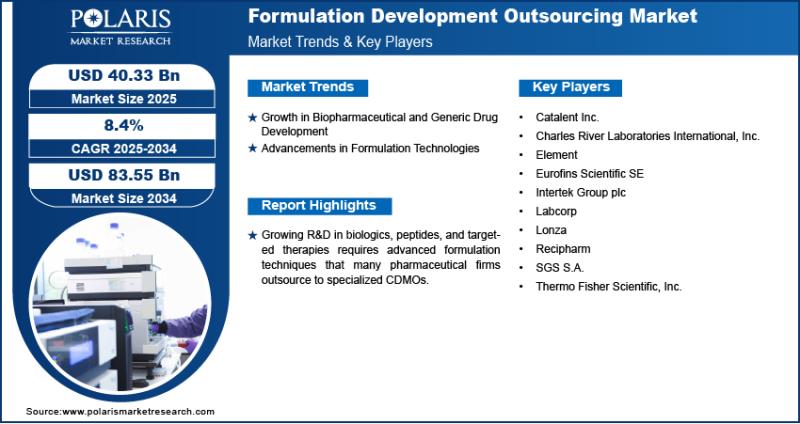 POLARIS
MARKET RESEARCH

Formulation Development Outsourcing Market
Market Trends & Key Players

USD 40.33 Bn
Market Size 2025

8.4%
CAGR 2025-2034

USD 83.55 Bn
Market Size 2034

Market Trends

★ Growth in Biopharmaceutical and Generic Drug Development
★ Advancements in Formulation Technologies

Report Highlights

★ Growing R&D in biologics, peptides, and targeted therapies requires advanced formulation techniques that many pharmaceutical firms outsource to specialized CDMOs.

Key Players

• Catalent Inc.
• Charles River Laboratories International, Inc.
• Element
• Eurofins Scientific SE
• Intertek Group plc
• Labcorp
• Lonza
• Recipharm
• SGS S.A.
• Thermo Fisher Scientific, Inc.

Source:www.polarismarketresearch.com